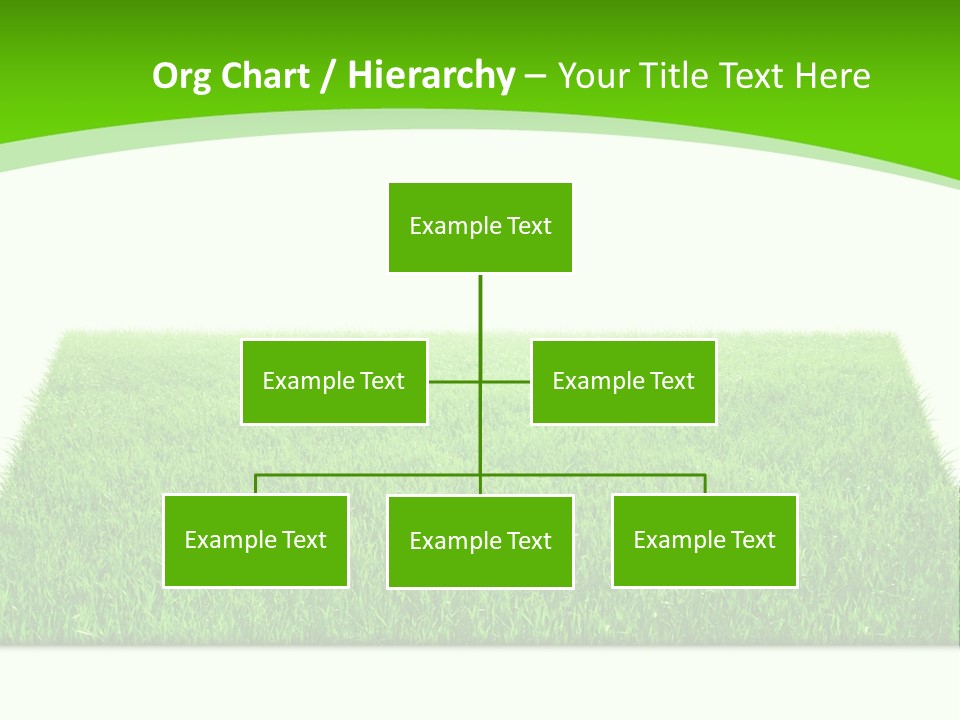 Org Chart / Hierarchy – Your Title Text Here

Example Text

Example Text

Example Text

Example Text

Example Text

Example Text